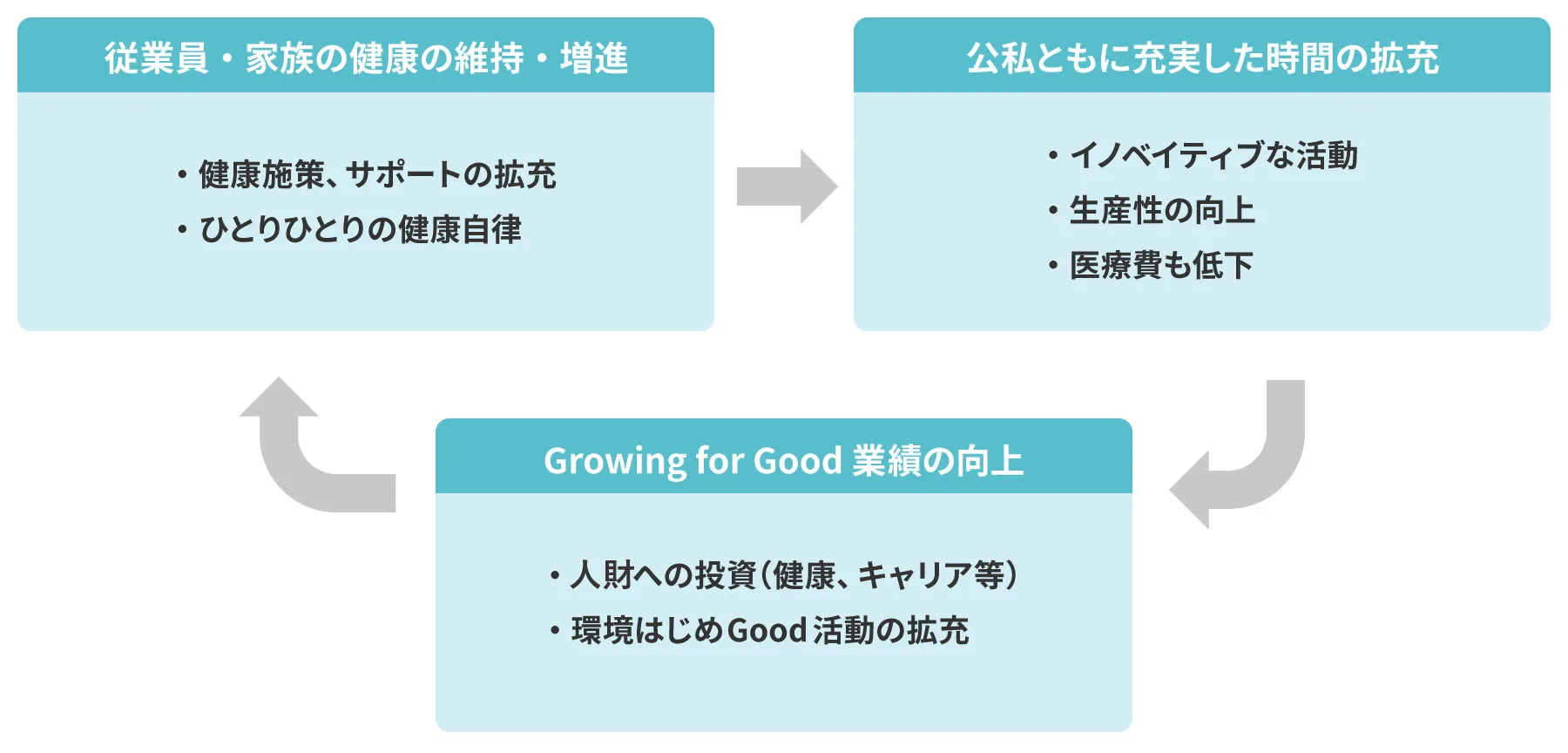 従業員・家族の健康の維持・増進

・健康施策、サポートの拡充
・ひとりひとりの健康自律

公私ともに充実した時間の拡充

・イノベイティブな活動
・生産性の向上
・医療費も低下

Growing for Good 業績の向上

・人財への投資（健康、キャリア等）
・環境はじめGood活動の拡充